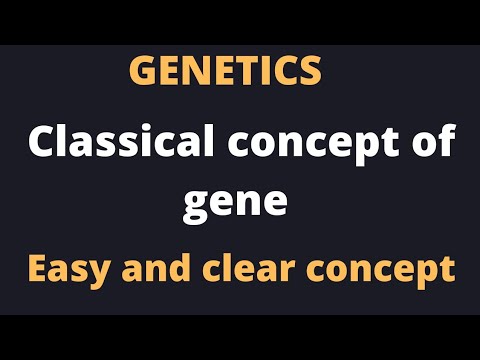 GENETICS

Classical concept of gene

Easy and clear concept